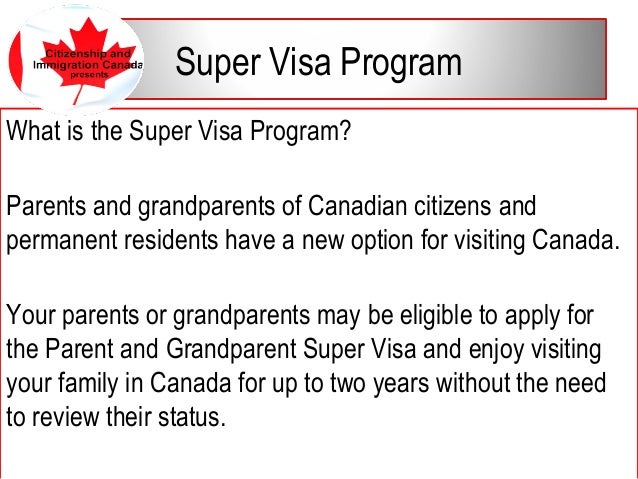 Citizenship and Immigration Canada presents

Super Visa Program

What is the Super Visa Program?

Parents and grandparents of Canadian citizens and permanent residents have a new option for visiting Canada.

Your parents or grandparents may be eligible to apply for the Parent and Grandparent Super Visa and enjoy visiting your family in Canada for up to two years without the need to review their status.